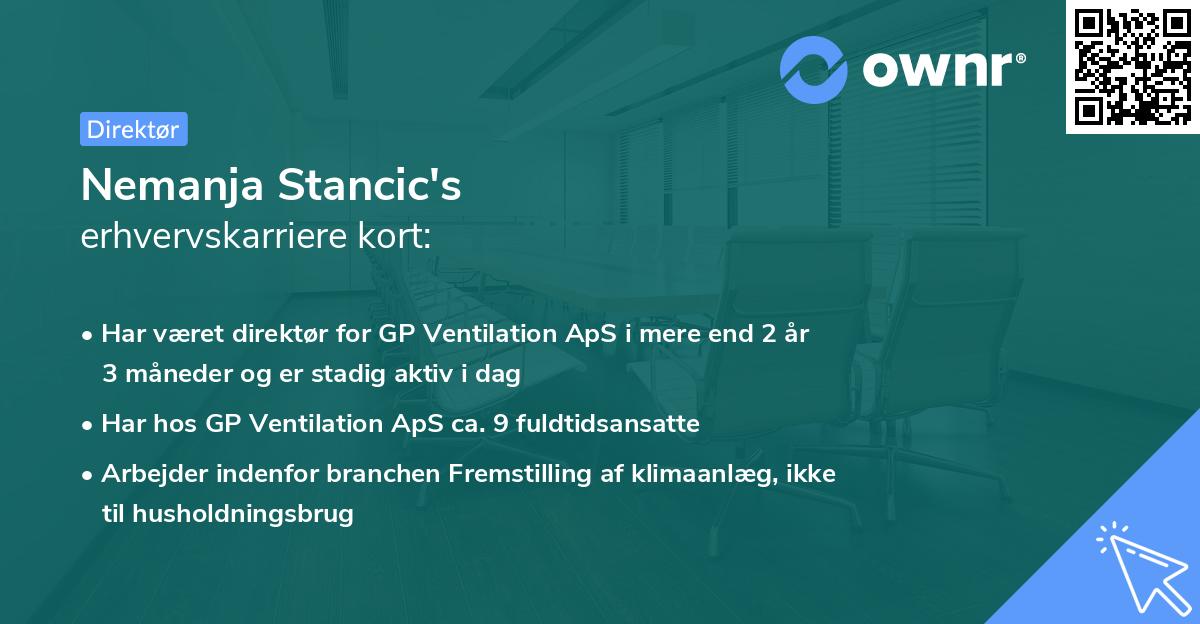 ownr®

Direktør

Nemanja Stancic's
erhvervskarriere kort:

• Har været direktør for GP Ventilation ApS i mere end 2 år 3 måneder og er stadig aktiv i dag

• Har hos GP Ventilation ApS ca. 9 fuldtidsansatte

• Arbejder indenfor branchen Fremstilling af klimaanlæg, ikke til husholdningsbrug